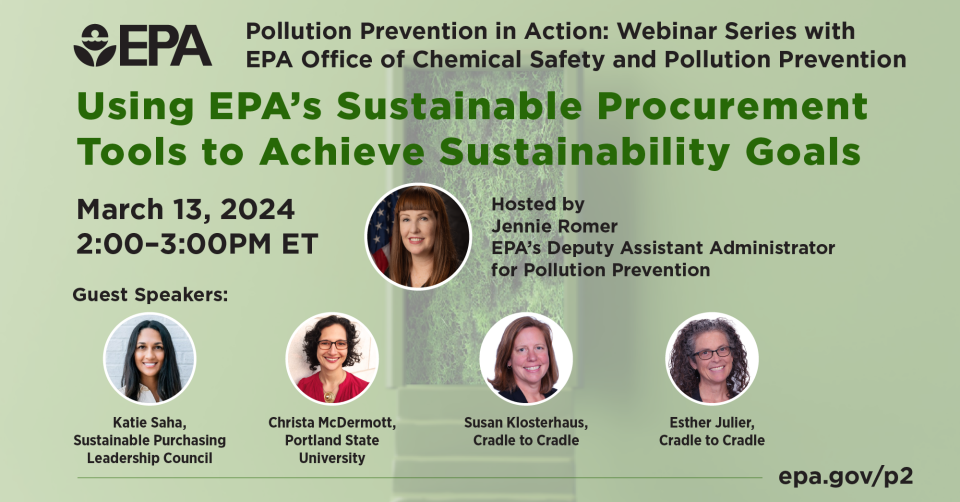 EPA

Pollution Prevention in Action: Webinar Series with EPA Office of Chemical Safety and Pollution Prevention

Using EPA's Sustainable Procurement Tools to Achieve Sustainability Goals

March 13, 2024
2:00–3:00PM ET

Hosted by
Jennie Romer
EPA's Deputy Assistant Administrator for Pollution Prevention

Guest Speakers:

Katie Saha, Sustainable Purchasing Leadership Council

Christa McDermott, Portland State University

Susan Klosterhaus, Cradle to Cradle

Esther Julier, Cradle to Cradle

epa.gov/p2